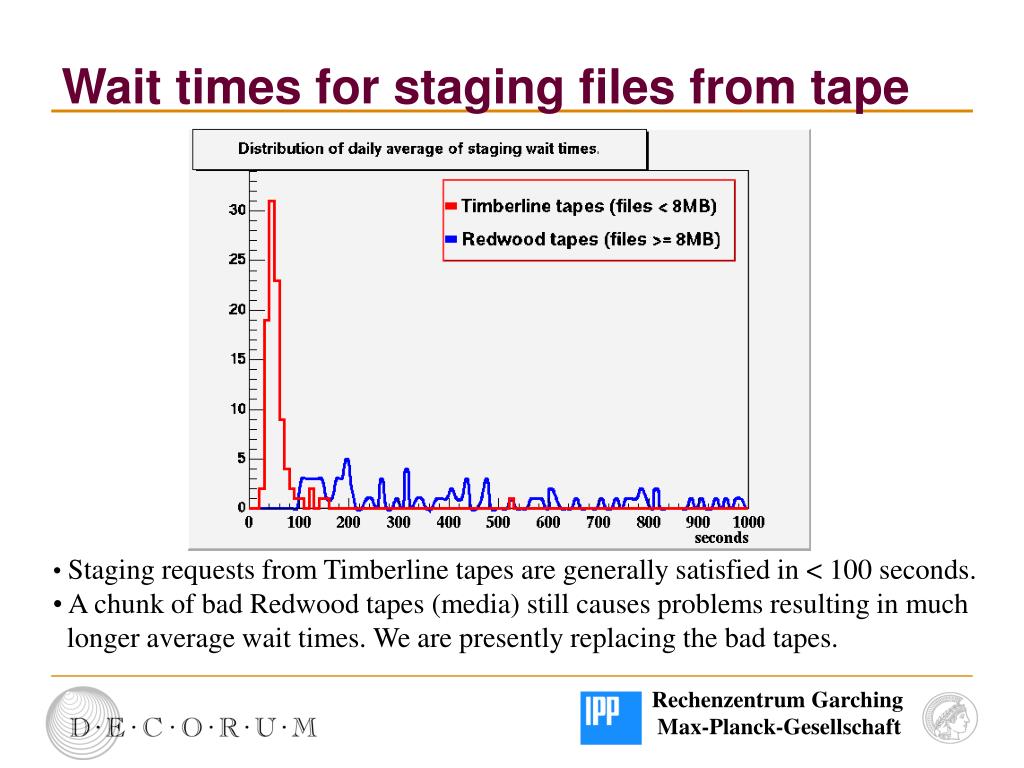 Wait times for staging files from tape

Distribution of daily average of staging wait times.

Timberline tapes (files < 8MB)
Redwood tapes (files >= 8MB)

30
25
20
15
10
5
0

0 100 200 300 400 500 600 700 800 900 1000
seconds

• Staging requests from Timberline tapes are generally satisfied in < 100 seconds.
• A chunk of bad Redwood tapes (media) still causes problems resulting in much longer average wait times. We are presently replacing the bad tapes.

D·E·C·O·R·U·M

IPP

Rechenzentrum Garching
Max-Planck-Gesellschaft